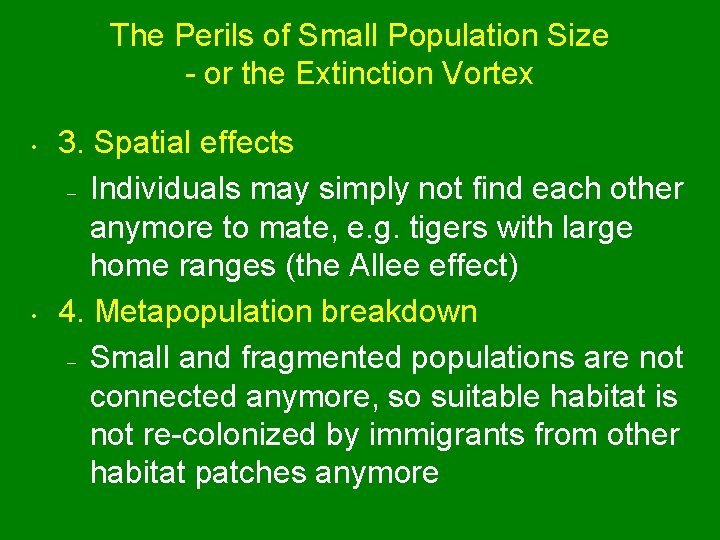 The Perils of Small Population Size
- or the Extinction Vortex

• 3. Spatial effects
– Individuals may simply not find each other anymore to mate, e.g. tigers with large home ranges (the Allee effect)

• 4. Metapopulation breakdown
– Small and fragmented populations are not connected anymore, so suitable habitat is not re-colonized by immigrants from other habitat patches anymore